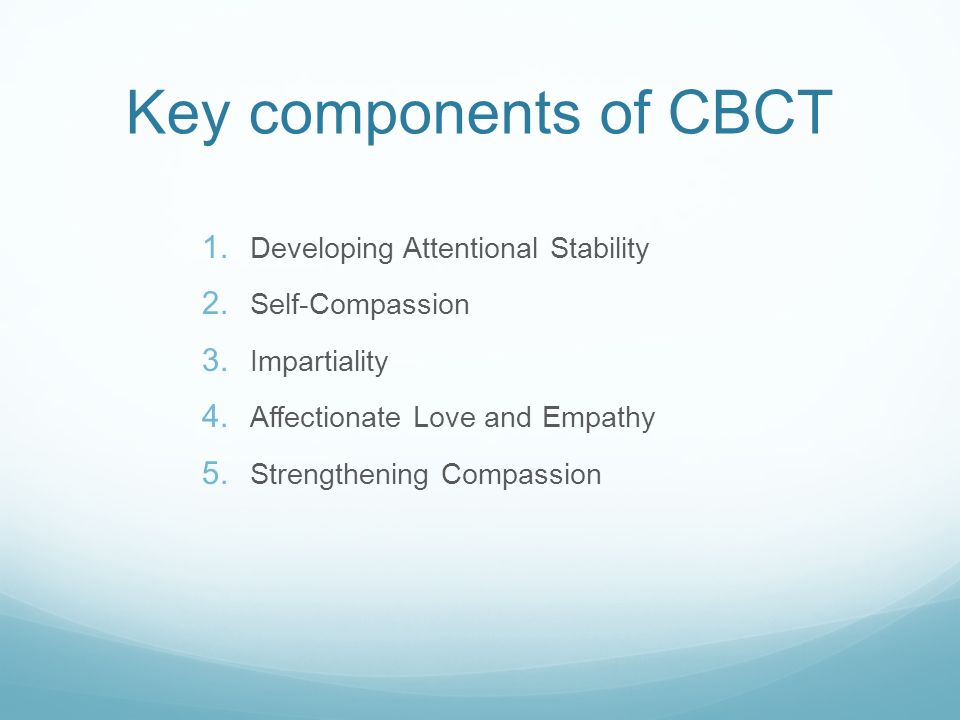 Key components of CBCT

1. Developing Attentional Stability
2. Self-Compassion
3. Impartiality
4. Affectionate Love and Empathy
5. Strengthening Compassion